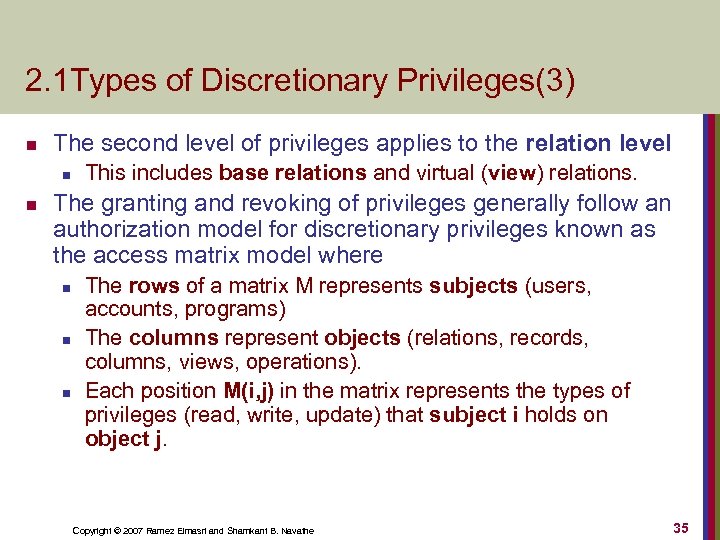 2.1Types of Discretionary Privileges(3)

- The second level of privileges applies to the relation level
  - This includes base relations and virtual (view) relations.
- The granting and revoking of privileges generally follow an authorization model for discretionary privileges known as the access matrix model where
  - The rows of a matrix M represents subjects (users, accounts, programs)
  - The columns represent objects (relations, records, columns, views, operations).
  - Each position M(i,j) in the matrix represents the types of privileges (read, write, update) that subject i holds on object j.

Copyright © 2007 Ramez Elmasri and Shamkant B. Navathe

35